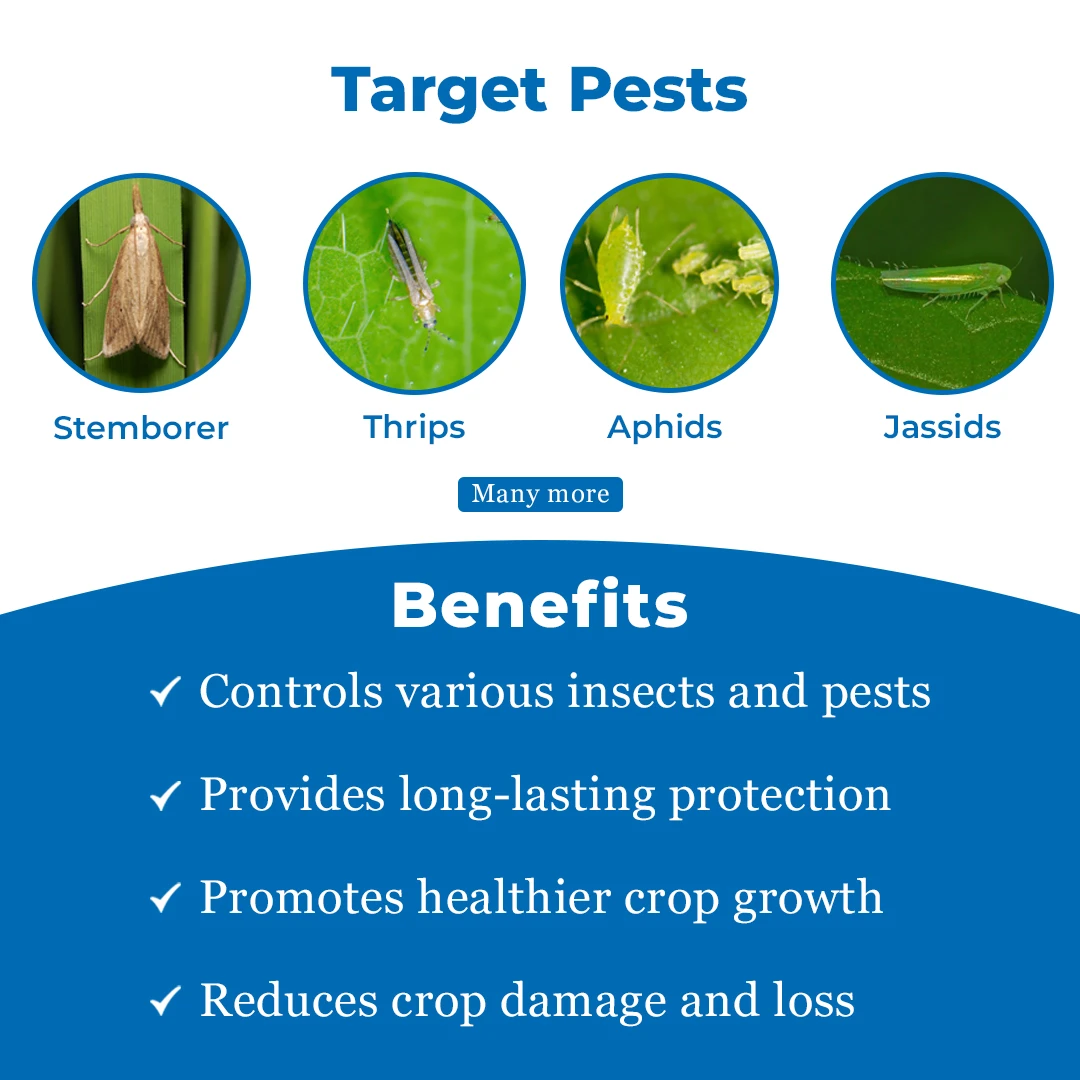 Target Pests

Stemborer

Thrips

Aphids

Jassids

Many more

Benefits

✓ Controls various insects and pests

✓ Provides long-lasting protection

✓ Promotes healthier crop growth

✓ Reduces crop damage and loss